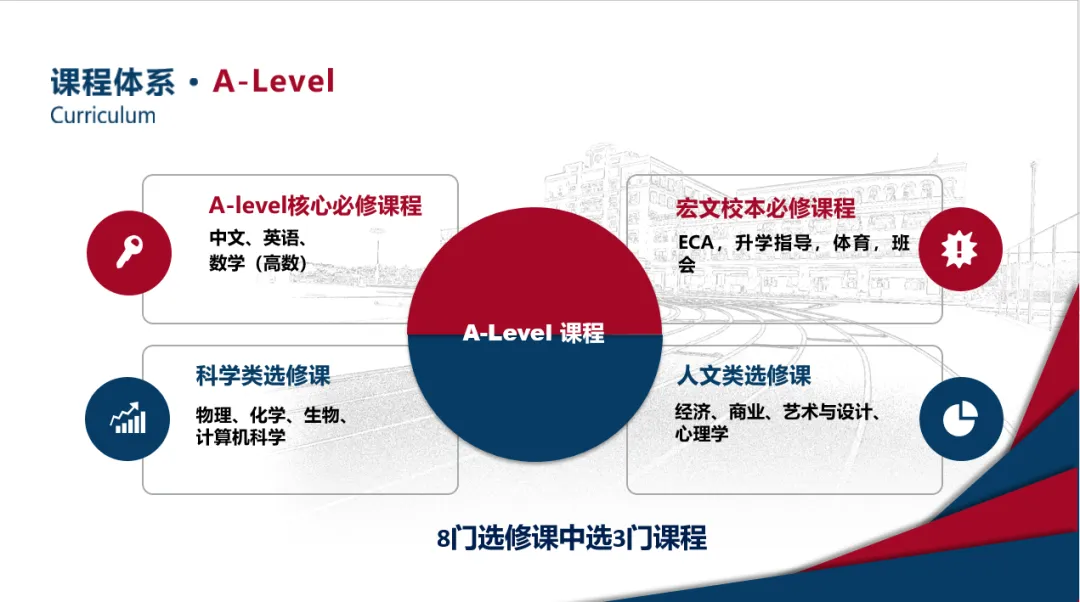 课程体系 · A-Level
Curriculum

A-level核心必修课程
中文、英语、数学（高数）

宏文校本必修课程
ECA，升学指导，体育，班会

A-Level 课程

科学类选修课
物理、化学、生物、计算机科学

人文类选修课
经济、商业、艺术与设计、心理学

8门选修课中选3门课程